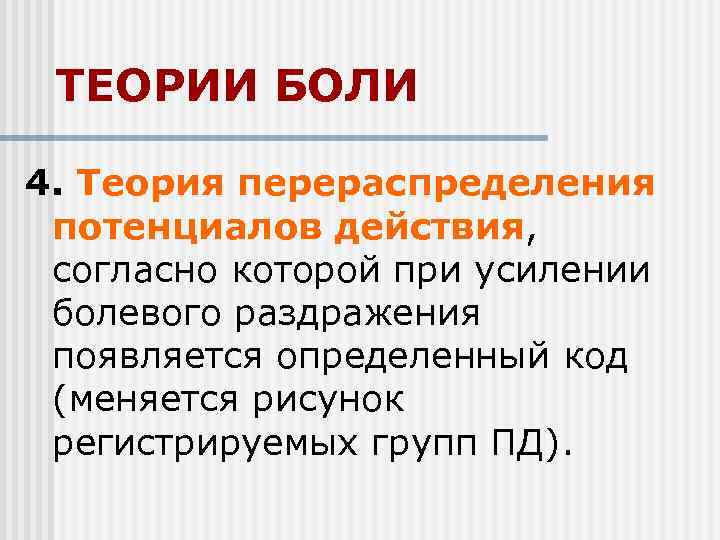 ТЕОРИИ БОЛИ

4. Теория перераспределения потенциалов действия, согласно которой при усилении болевого раздражения появляется определенный код (меняется рисунок регистрируемых групп ПД).